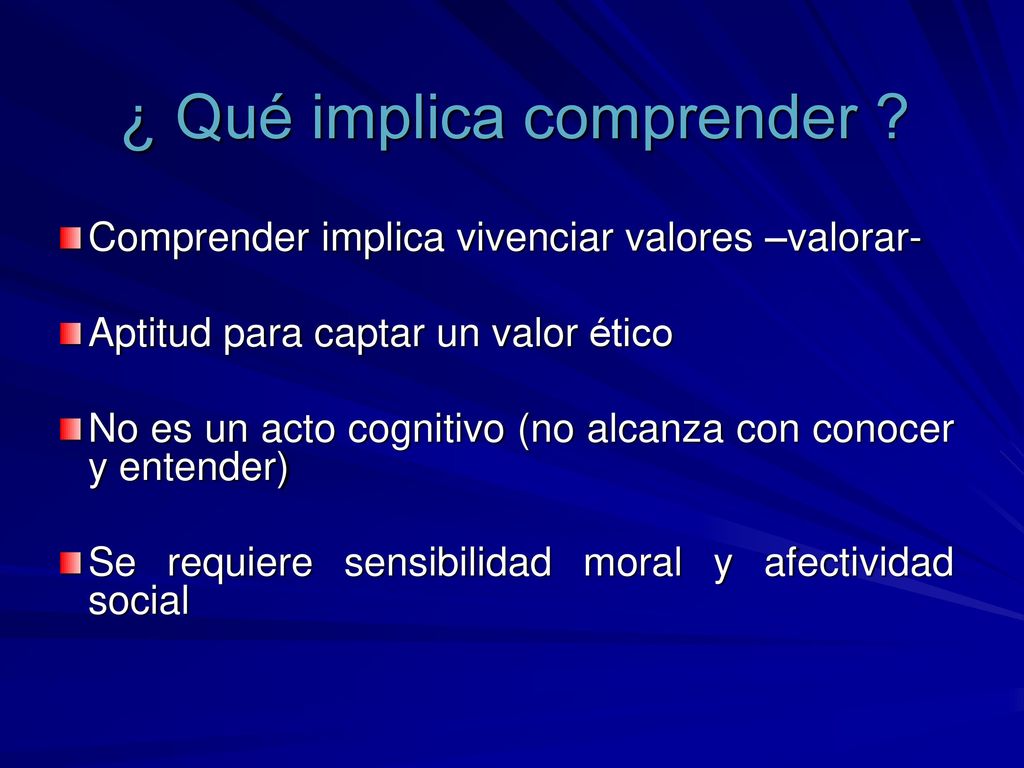 ¿ Qué implica comprender ?

Comprender implica vivenciar valores –valorar-

Aptitud para captar un valor ético

No es un acto cognitivo (no alcanza con conocer y entender)

Se requiere sensibilidad moral y afectividad social